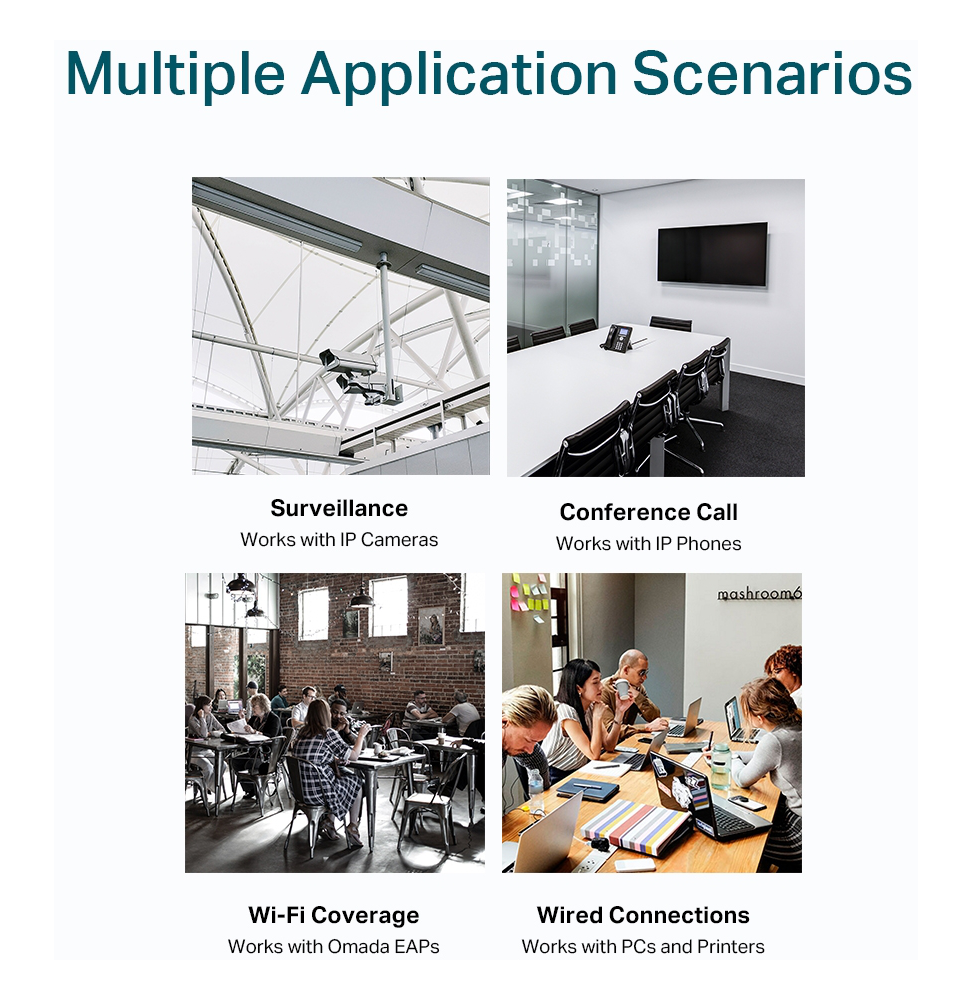 Multiple Application Scenarios

Surveillance
Works with IP Cameras

Conference Call
Works with IP Phones

mashroom6

Wi-Fi Coverage
Works with Omada EAPs

Wired Connections
Works with PCs and Printers